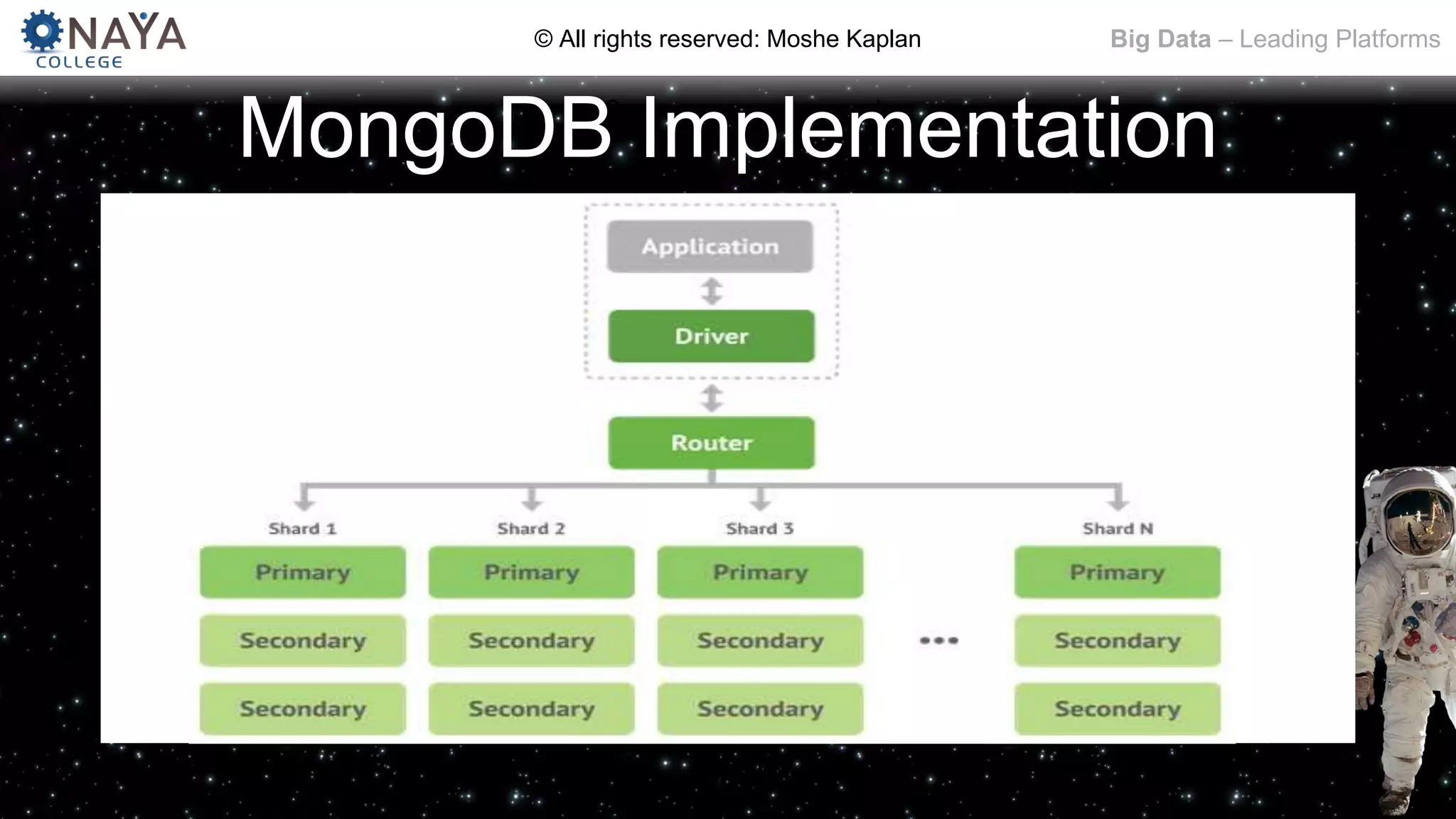 NAYA COLLEGE

© All rights reserved: Moshe Kaplan

Big Data – Leading Platforms

MongoDB Implementation

Application

Driver

Router

Shard 1

Primary

Secondary

Secondary

Shard 2

Primary

Secondary

Secondary

Shard 3

Primary

Secondary

Secondary

...

Shard N

Primary

Secondary

Secondary